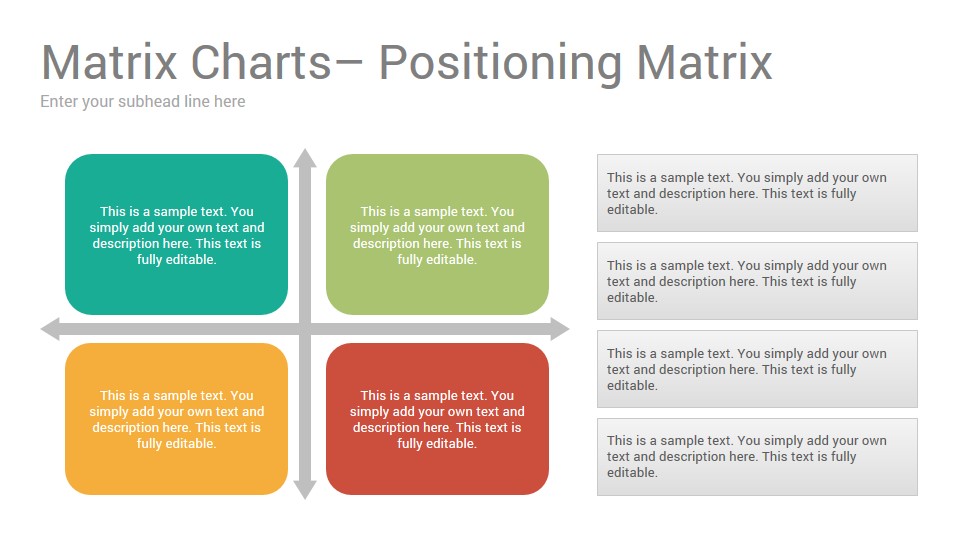 Matrix Charts– Positioning Matrix
Enter your subhead line here

This is a sample text. You simply add your own text and description here. This text is fully editable.

This is a sample text. You simply add your own text and description here. This text is fully editable.

This is a sample text. You simply add your own text and description here. This text is fully editable.

This is a sample text. You simply add your own text and description here. This text is fully editable.

This is a sample text. You simply add your own text and description here. This text is fully editable.

This is a sample text. You simply add your own text and description here. This text is fully editable.

This is a sample text. You simply add your own text and description here. This text is fully editable.

This is a sample text. You simply add your own text and description here. This text is fully editable.